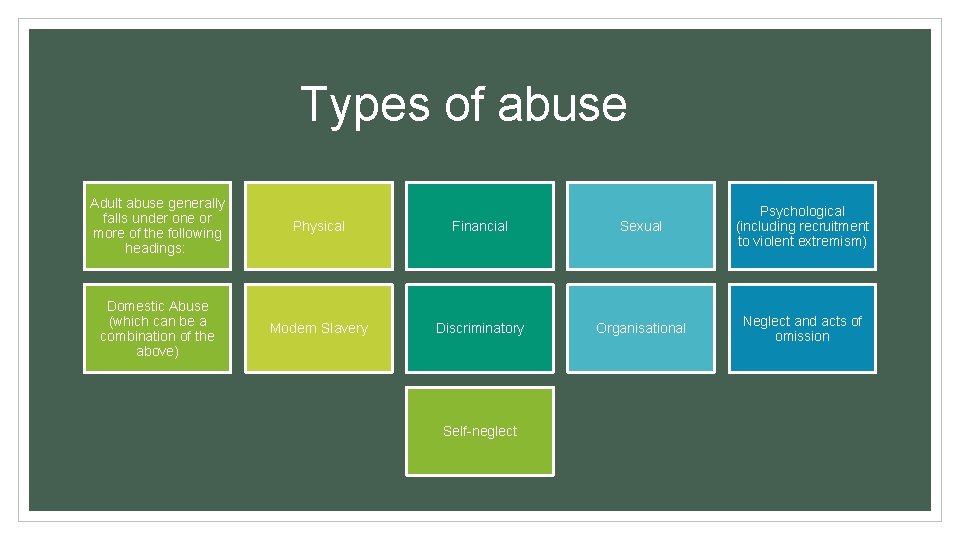 Types of abuse

Adult abuse generally falls under one or more of the following headings:

Physical

Financial

Sexual

Psychological (including recruitment to violent extremism)

Domestic Abuse (which can be a combination of the above)

Modern Slavery

Discriminatory

Organisational

Neglect and acts of omission

Self-neglect